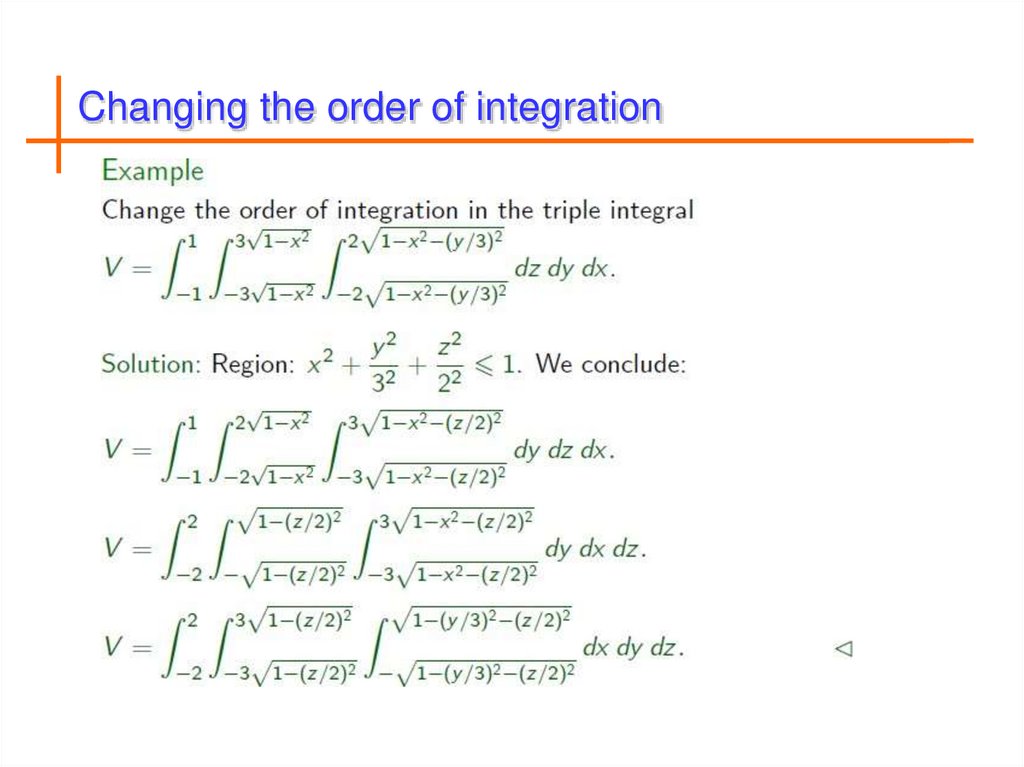 Changing the order of integration

Example

Change the order of integration in the triple integral
$V = \int_{-1}^{1} \int_{-3\sqrt{1-x^2}}^{3\sqrt{1-x^2}} \int_{-2\sqrt{1-x^2-(y/3)^2}}^{2\sqrt{1-x^2-(y/3)^2}} dz\, dy\, dx.$

Solution: Region: $x^2 + \frac{y^2}{3^2} + \frac{z^2}{2^2} \leqslant 1$. We conclude:

$V = \int_{-1}^{1} \int_{-2\sqrt{1-x^2}}^{2\sqrt{1-x^2}} \int_{-3\sqrt{1-x^2-(z/2)^2}}^{3\sqrt{1-x^2-(z/2)^2}} dy\, dz\, dx.$

$V = \int_{-2}^{2} \int_{-\sqrt{1-(z/2)^2}}^{\sqrt{1-(z/2)^2}} \int_{-3\sqrt{1-x^2-(z/2)^2}}^{3\sqrt{1-x^2-(z/2)^2}} dy\, dx\, dz.$

$V = \int_{-2}^{2} \int_{-3\sqrt{1-(z/2)^2}}^{3\sqrt{1-(z/2)^2}} \int_{-\sqrt{1-(y/3)^2-(z/2)^2}}^{\sqrt{1-(y/3)^2-(z/2)^2}} dx\, dy\, dz.$ $\triangleleft$